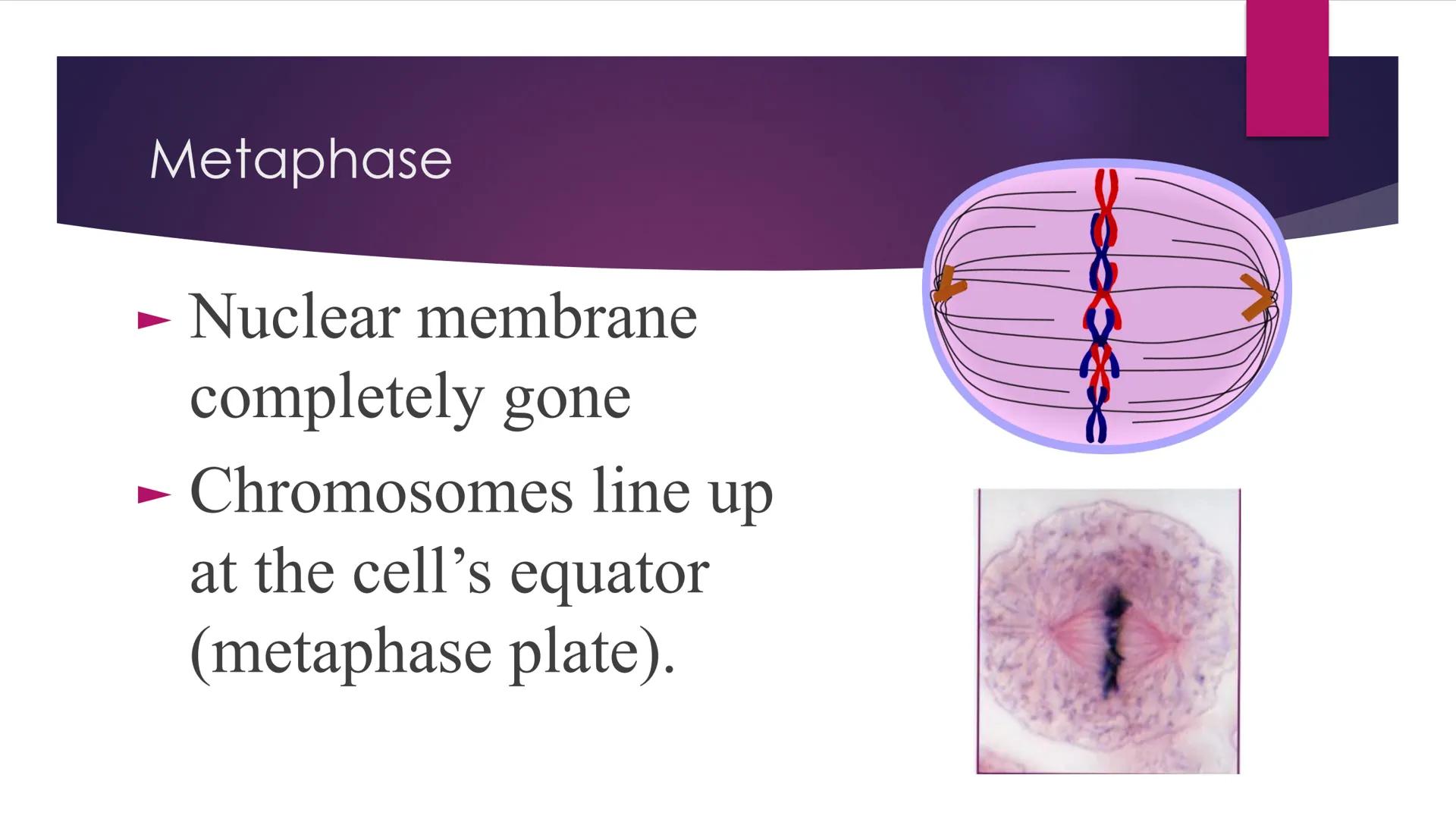 Metaphase

► Nuclear membrane completely gone

► Chromosomes line up at the cell’s equator (metaphase plate).